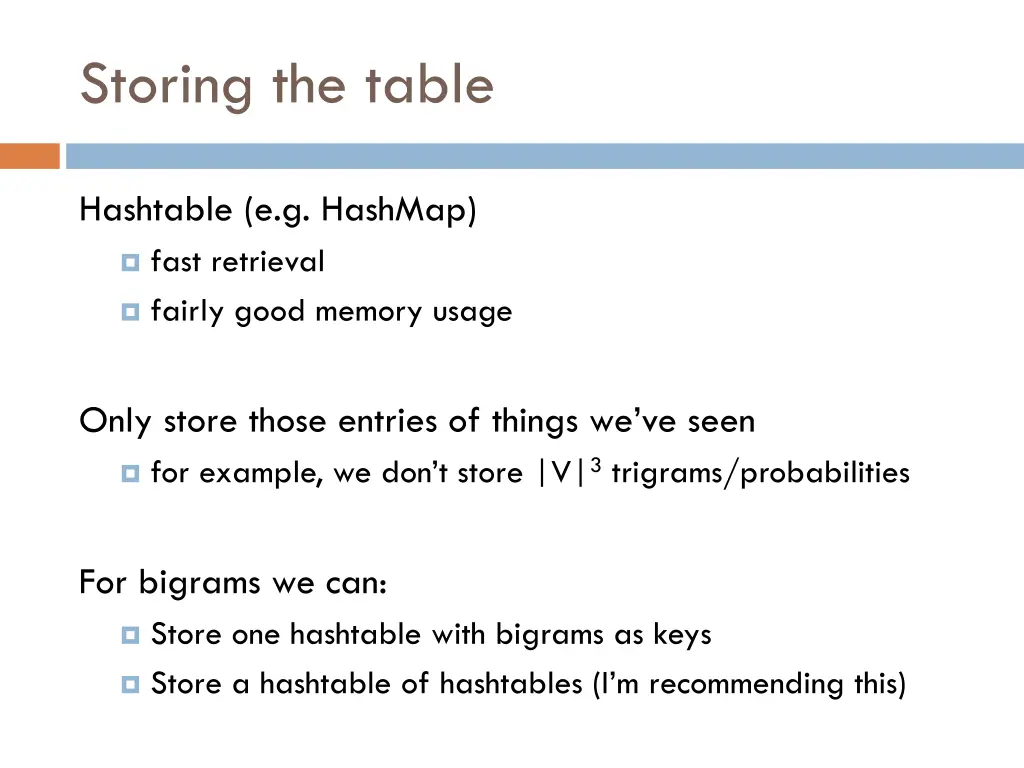 Storing the table

Hashtable (e.g. HashMap)
fast retrieval
fairly good memory usage

Only store those entries of things we've seen
for example, we don't store $|V|^3$ trigrams/probabilities

For bigrams we can:
Store one hashtable with bigrams as keys
Store a hashtable of hashtables (I'm recommending this)